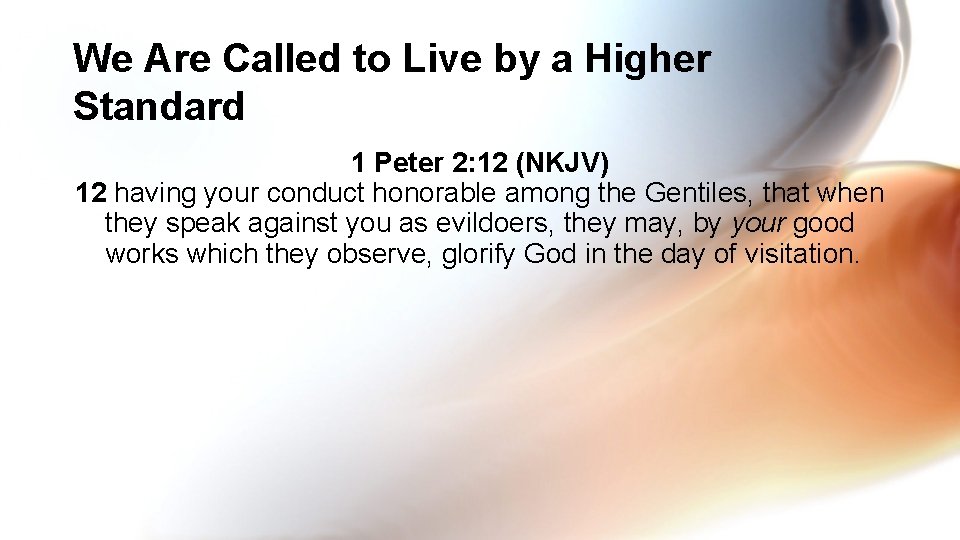 We Are Called to Live by a Higher Standard

1 Peter 2:12 (NKJV)

12 having your conduct honorable among the Gentiles, that when they speak against you as evildoers, they may, by your good works which they observe, glorify God in the day of visitation.